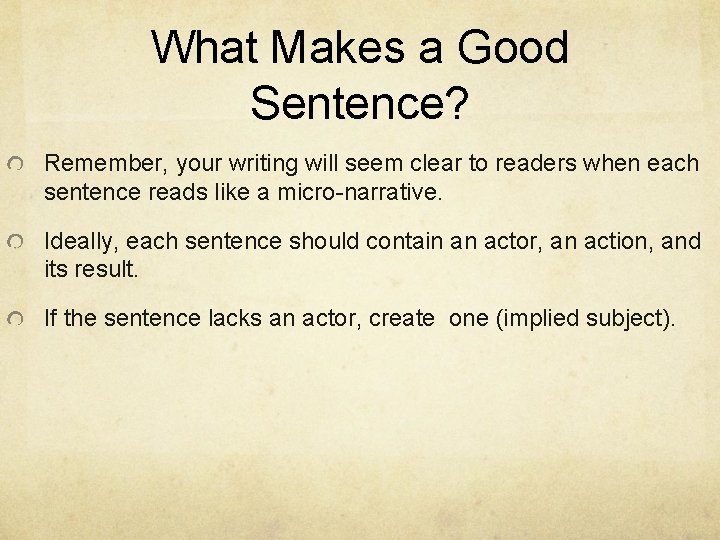 What Makes a Good Sentence?

Remember, your writing will seem clear to readers when each sentence reads like a micro-narrative.

Ideally, each sentence should contain an actor, an action, and its result.

If the sentence lacks an actor, create one (implied subject).